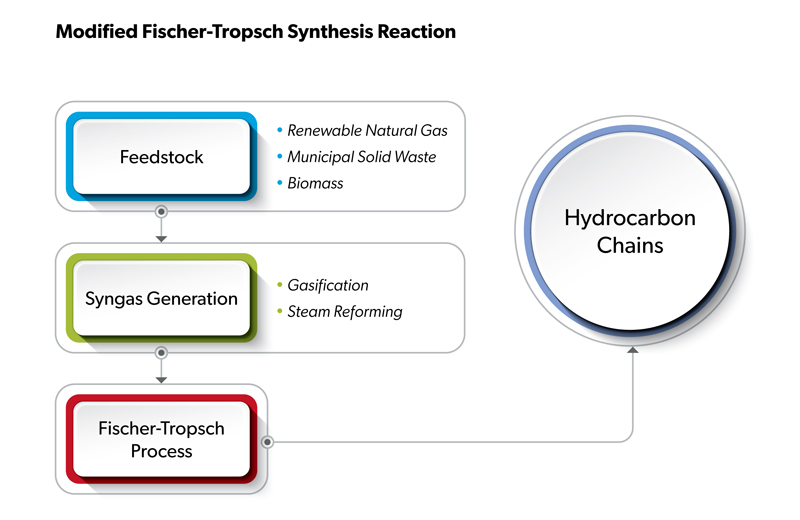 Modified Fischer-Tropsch Synthesis Reaction

Feedstock

• Renewable Natural Gas
• Municipal Solid Waste
• Biomass

Syngas Generation

• Gasification
• Steam Reforming

Fischer-Tropsch Process

Hydrocarbon Chains